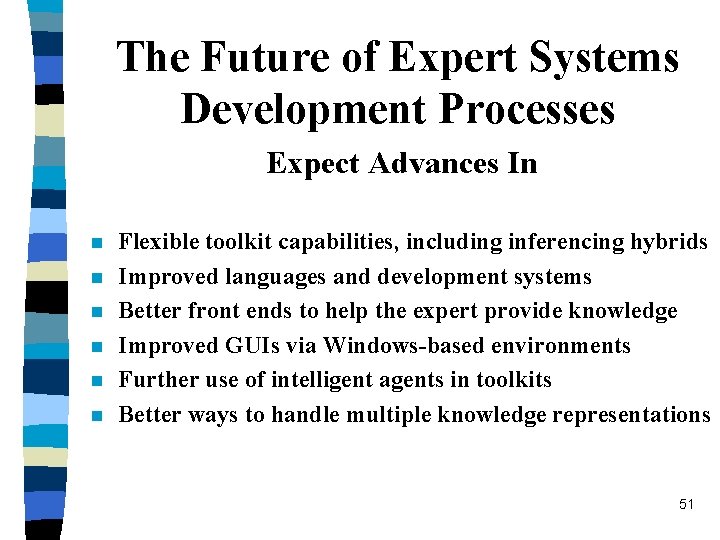 The Future of Expert Systems Development Processes

Expect Advances In

- Flexible toolkit capabilities, including inferencing hybrids
- Improved languages and development systems
- Better front ends to help the expert provide knowledge
- Improved GUIs via Windows-based environments
- Further use of intelligent agents in toolkits
- Better ways to handle multiple knowledge representations

51